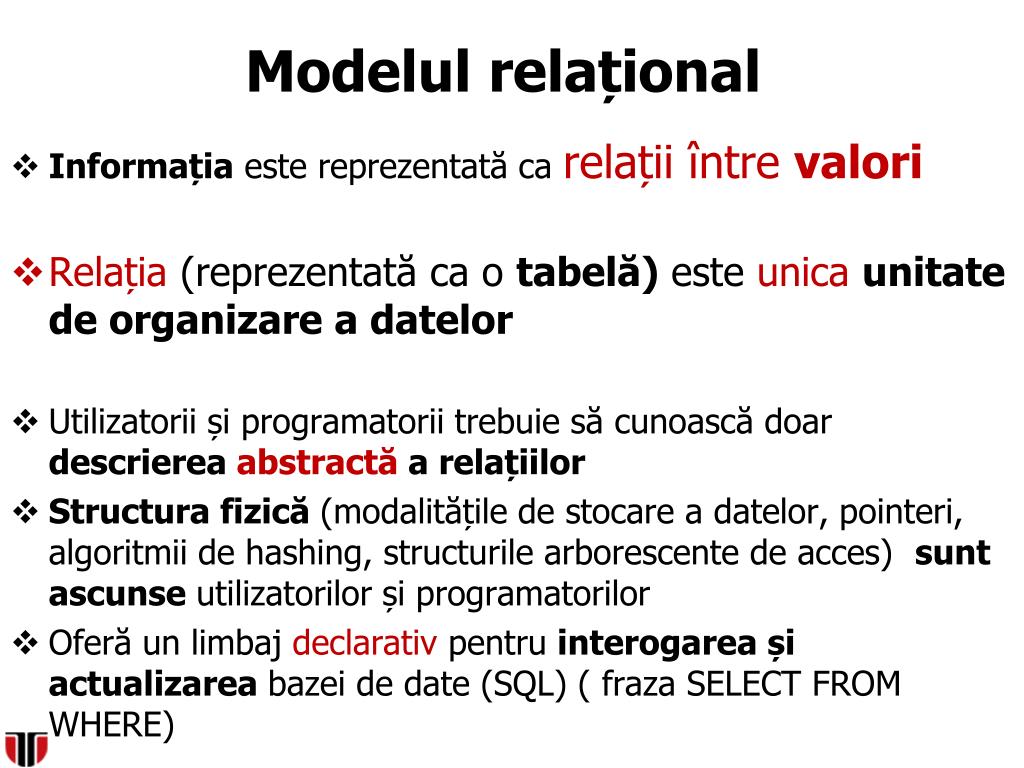 Modelul relațional

❖ Informația este reprezentată ca relații între valori

❖ Relația (reprezentată ca o tabelă) este unica unitate de organizare a datelor

❖ Utilizatorii și programatorii trebuie să cunoască doar descrierea abstractă a relațiilor

❖ Structura fizică (modalitățile de stocare a datelor, pointeri, algoritmii de hashing, structurile arborescente de acces) sunt ascunse utilizatorilor și programatorilor

❖ Oferă un limbaj declarativ pentru interogarea și actualizarea bazei de date (SQL) ( fraza SELECT FROM WHERE)